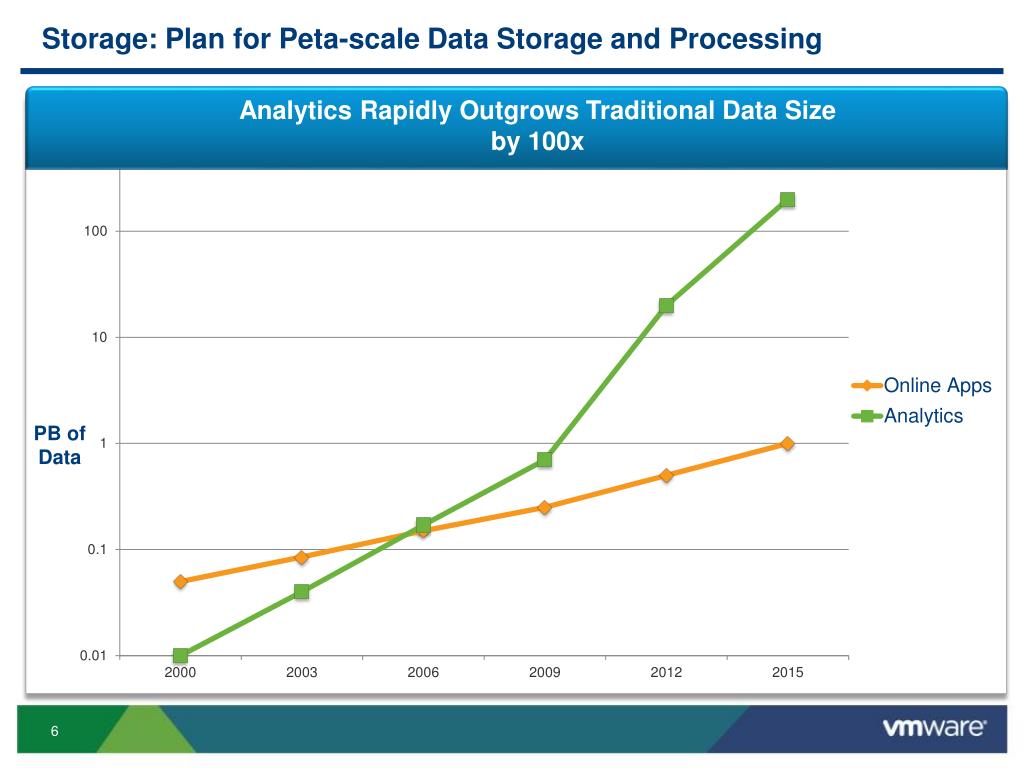 Storage: Plan for Peta-scale Data Storage and Processing

Analytics Rapidly Outgrows Traditional Data Size by 100x

PB of Data

100

10

1

0.1

0.01

2000

2003

2006

2009

2012

2015

Online Apps

Analytics

6

vmware